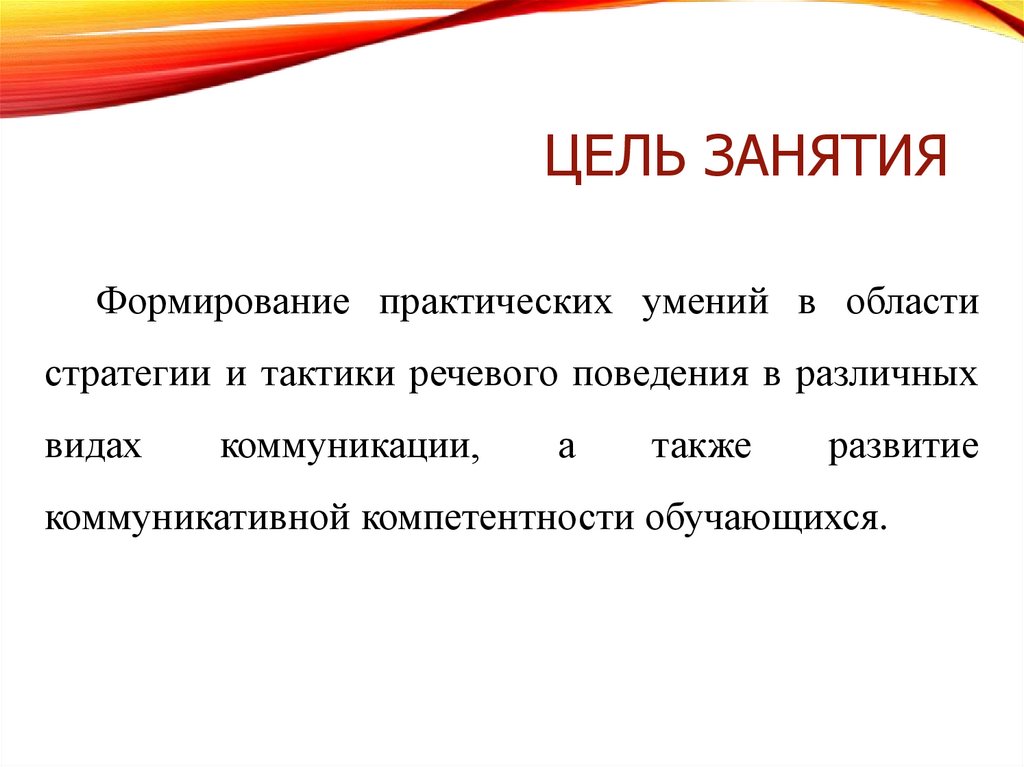 ЦЕЛЬ ЗАНЯТИЯ

Формирование практических умений в области стратегии и тактики речевого поведения в различных видах коммуникации, а также развитие коммуникативной компетентности обучающихся.